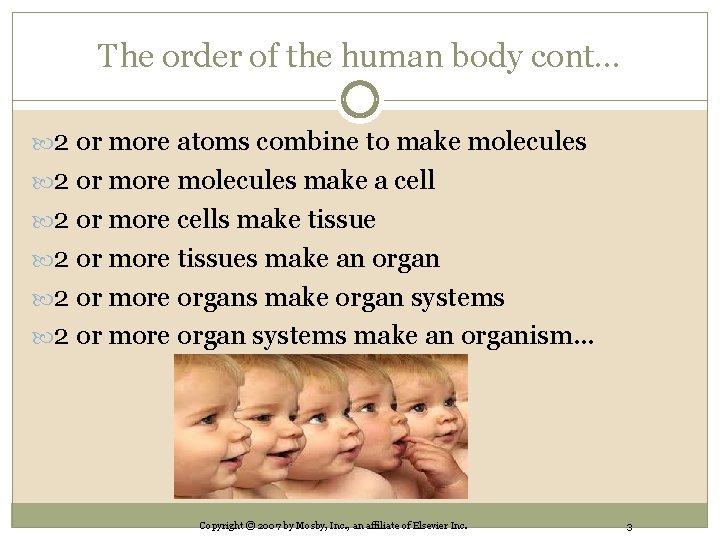 The order of the human body cont…

2 or more atoms combine to make molecules
2 or more molecules make a cell
2 or more cells make tissue
2 or more tissues make an organ
2 or more organs make organ systems
2 or more organ systems make an organism…

Copyright © 2007 by Mosby, Inc., an affiliate of Elsevier Inc.

3